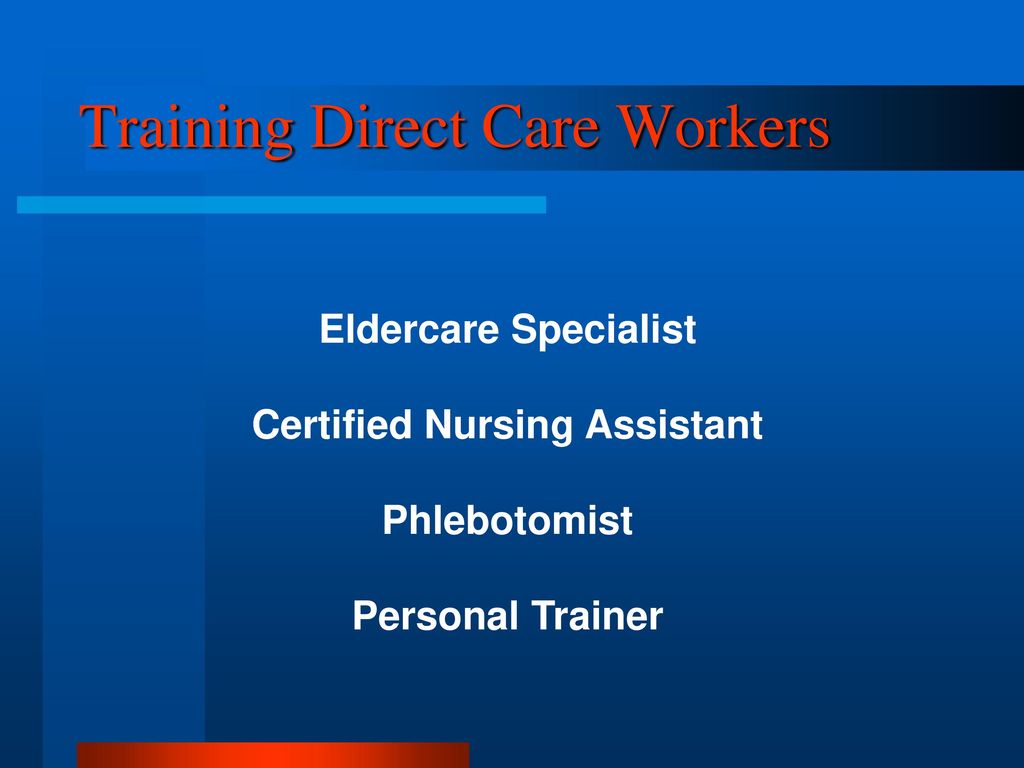 Training Direct Care Workers

Eldercare Specialist

Certified Nursing Assistant

Phlebotomist

Personal Trainer